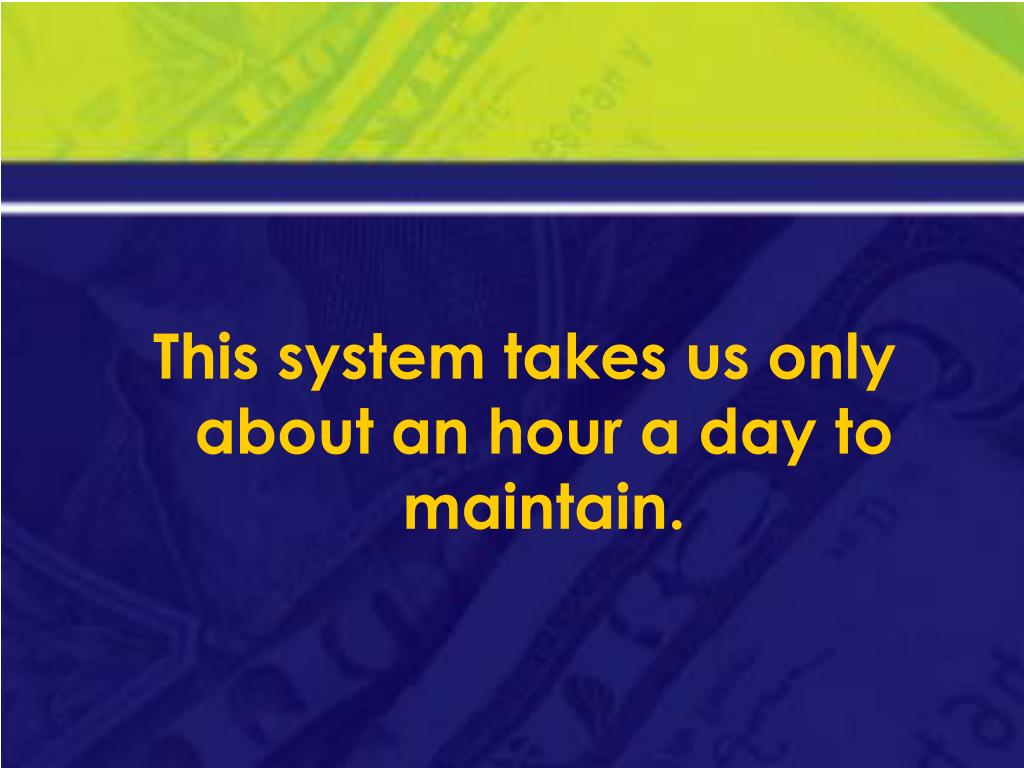 This system takes us only about an hour a day to maintain.